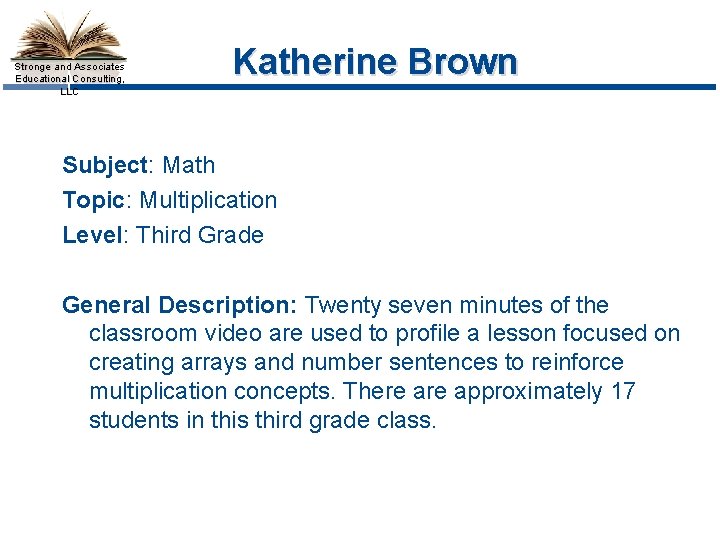 Stronge and Associates Educational Consulting, LLC

Katherine Brown

Subject: Math
Topic: Multiplication
Level: Third Grade

General Description: Twenty seven minutes of the classroom video are used to profile a lesson focused on creating arrays and number sentences to reinforce multiplication concepts. There are approximately 17 students in this third grade class.